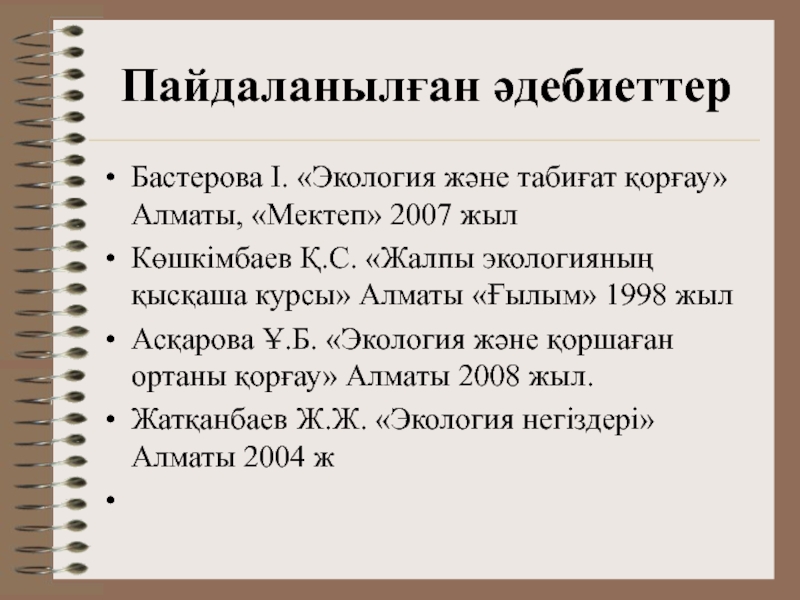 Пайдаланылған әдебиеттер

• Бастерова І. «Экология және табиғат қорғау» Алматы, «Мектеп» 2007 жыл
• Көшкімбаев Қ.С. «Жалпы экологияның қысқаша курсы» Алматы «Ғылым» 1998 жыл
• Асқарова Ұ.Б. «Экология және қоршаған ортаны қорғау» Алматы 2008 жыл.
• Жатқанбаев Ж.Ж. «Экология негіздері» Алматы 2004 ж
•